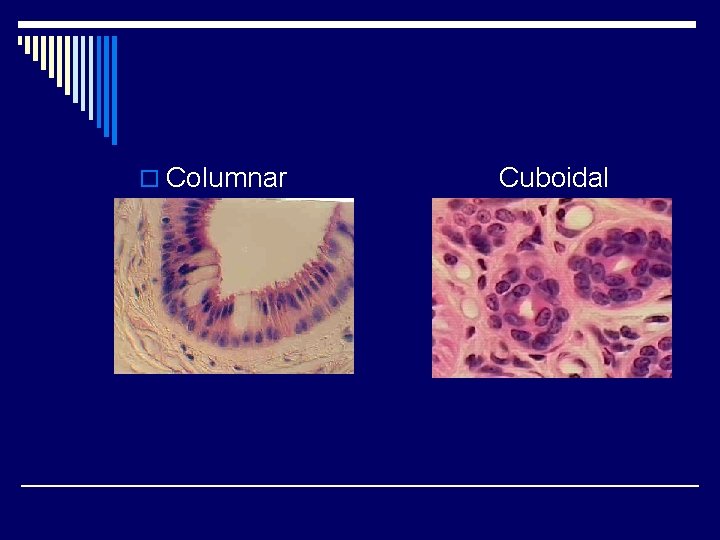 Columnar

Cuboidal